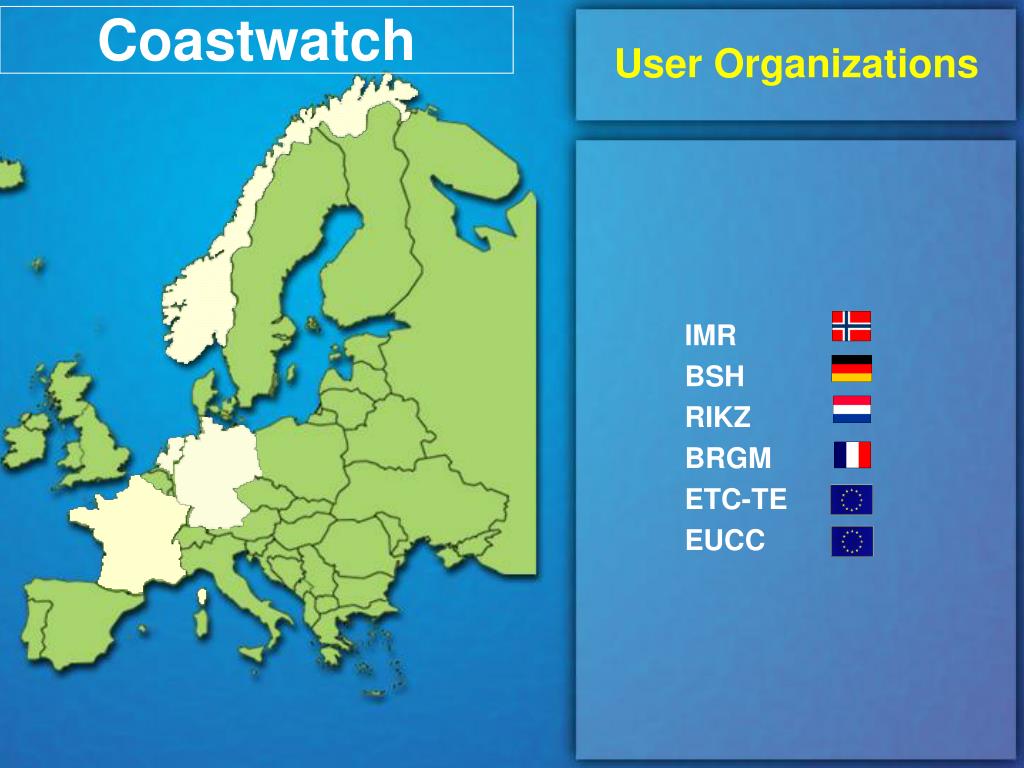 Coastwatch

User Organizations

IMR
BSH
RIKZ
BRGM
ETC-TE
EUCC